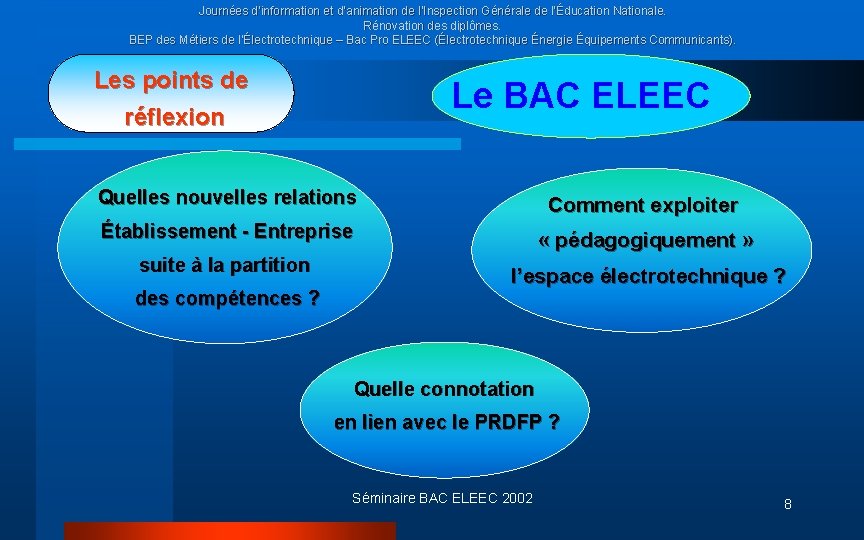 Journées d'information et d'animation de l'Inspection Générale de l'Éducation Nationale.
Rénovation des diplômes.
BEP des Métiers de l'Électrotechnique – Bac Pro ELEEC (Électrotechnique Énergie Équipements Communicants).

Les points de réflexion

Le BAC ELEEC

Quelles nouvelles relations Établissement - Entreprise suite à la partition des compétences ?

Comment exploiter « pédagogiquement » l'espace électrotechnique ?

Quelle connotation en lien avec le PRDFP ?

Séminaire BAC ELEEC 2002

8